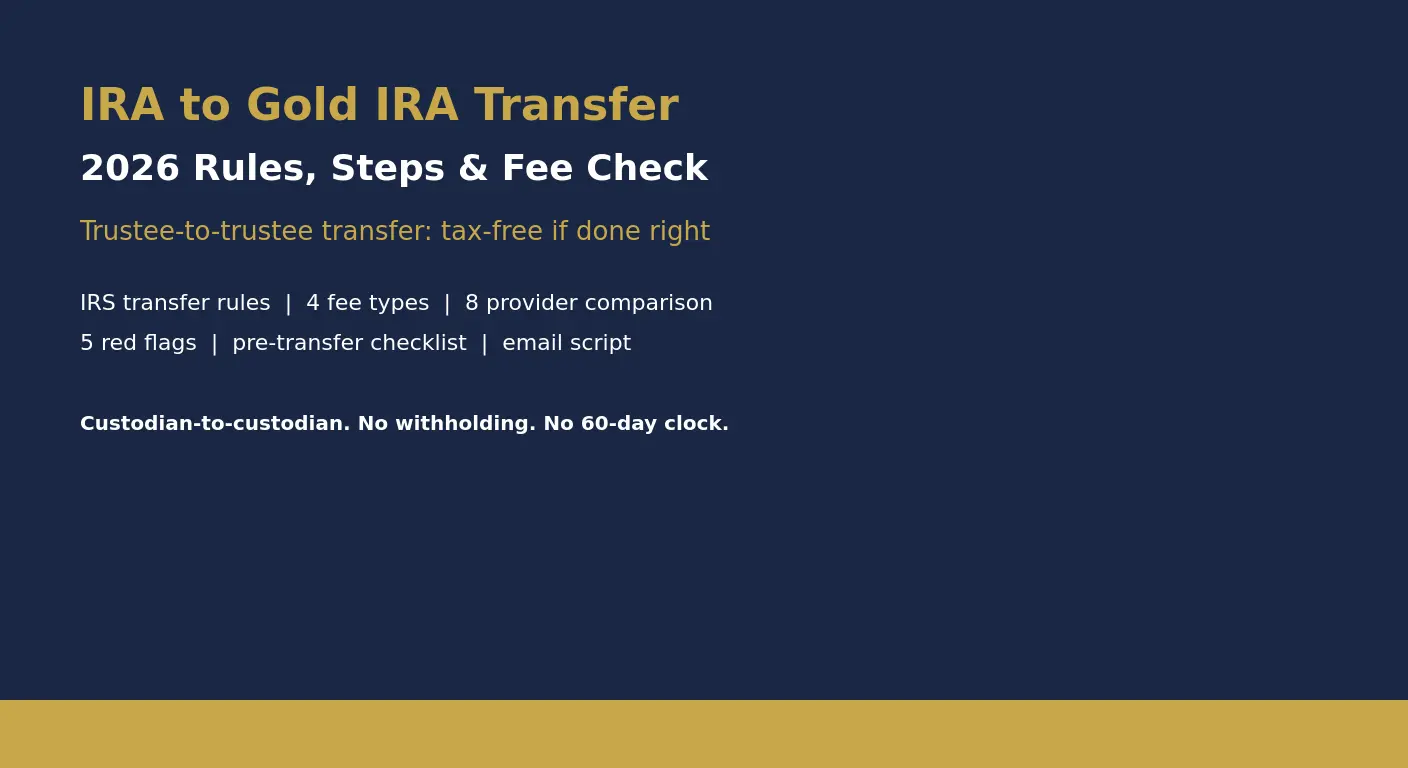 IRA to Gold IRA Transfer

2026 Rules, Steps & Fee Check

Trustee-to-trustee transfer: tax-free if done right

IRS transfer rules | 4 fee types | 8 provider comparison
5 red flags | pre-transfer checklist | email script

Custodian-to-custodian. No withholding. No 60-day clock.